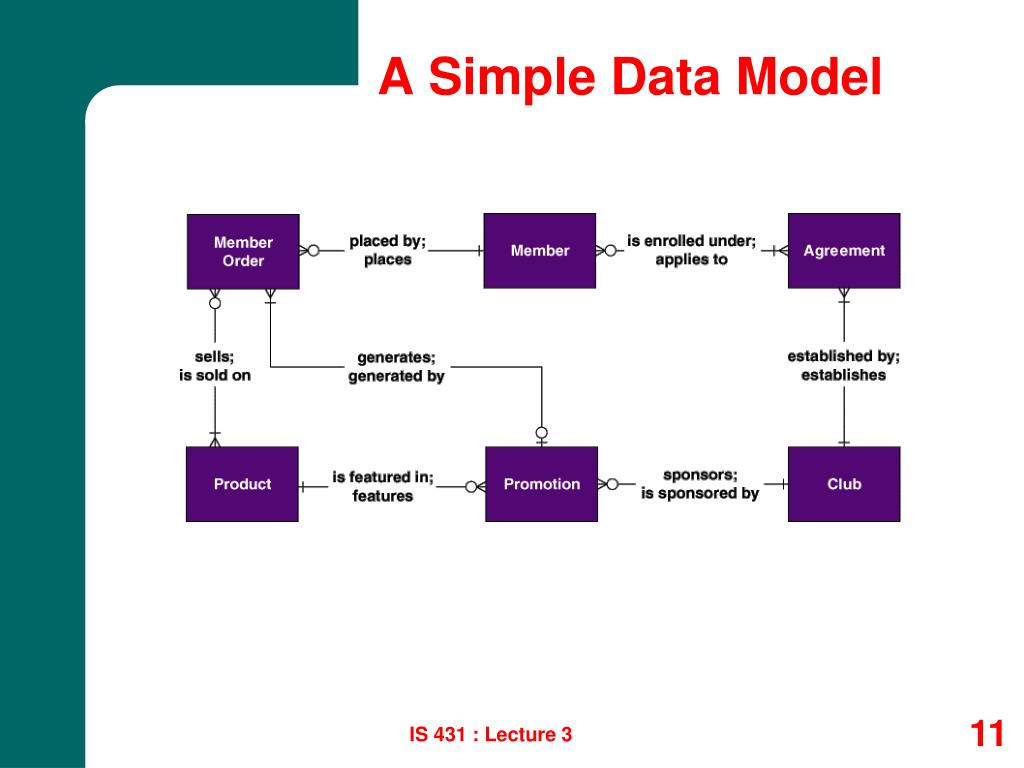 A Simple Data Model

Member Order

placed by; places

Member

is enrolled under; applies to

Agreement

sells; is sold on

generates; generated by

established by; establishes

Product

is featured in; features

Promotion

sponsors; is sponsored by

Club

IS 431 : Lecture 3

11